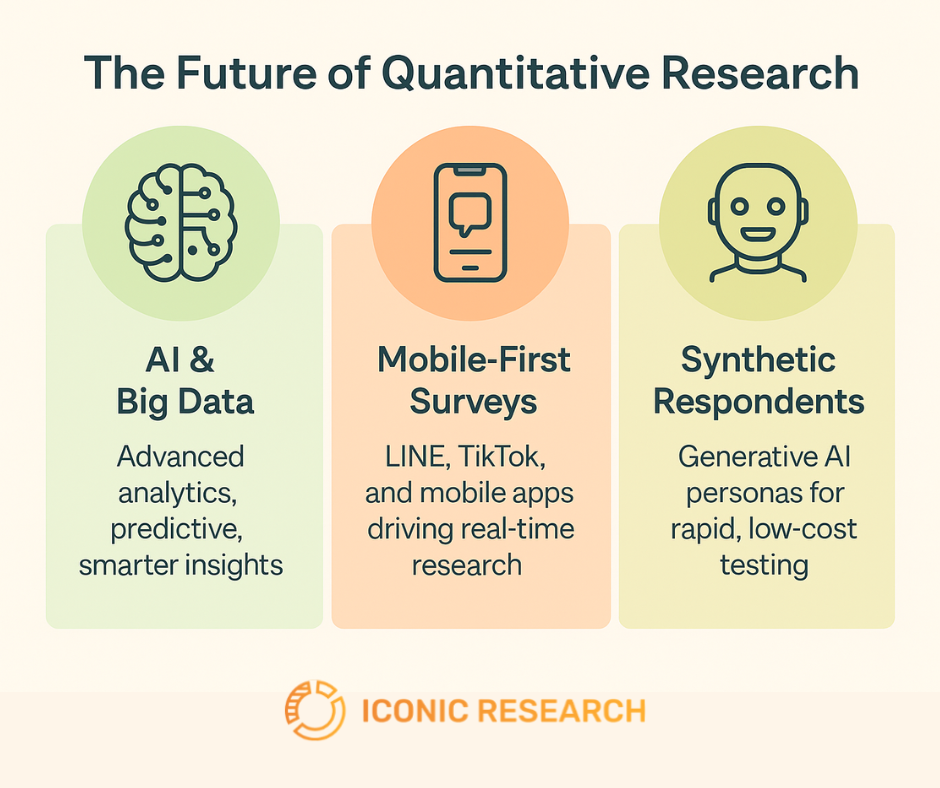 The Future of Quantitative Research

AI & Big Data

Advanced analytics, predictive, smarter insights

Mobile-First Surveys

LINE, TikTok, and mobile apps driving real-time research

Synthetic Respondents

Generative AI personas for rapid, low-cost testing

ICONIC RESEARCH